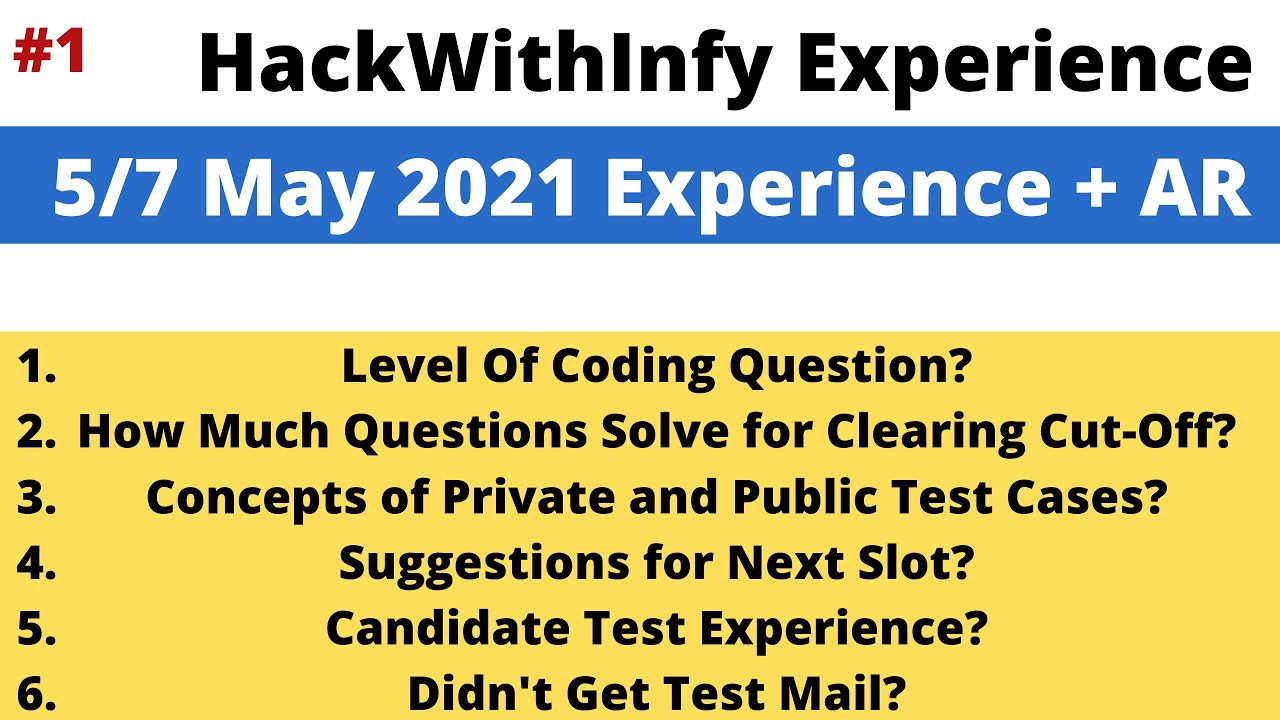 #1 HackWithInfy Experience

5/7 May 2021 Experience + AR

1. Level Of Coding Question?
2. How Much Questions Solve for Clearing Cut-Off?
3. Concepts of Private and Public Test Cases?
4. Suggestions for Next Slot?
5. Candidate Test Experience?
6. Didn't Get Test Mail?